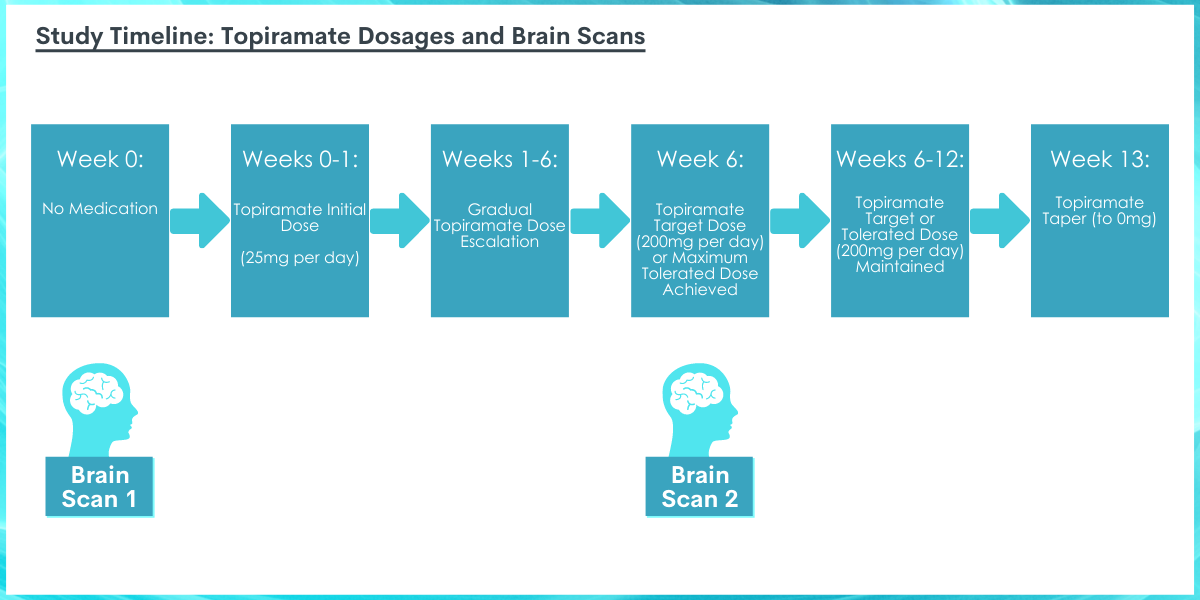 Study Timeline: Topiramate Dosages and Brain Scans

Week 0:

No Medication

Weeks 0-1:

Topiramate Initial Dose

(25mg per day)

Weeks 1-6:

Gradual Topiramate Dose Escalation

Week 6:

Topiramate Target Dose (200mg per day) or Maximum Tolerated Dose Achieved

Weeks 6-12:

Topiramate Target or Tolerated Dose (200mg per day) Maintained

Week 13:

Topiramate Taper (to 0mg)

Brain Scan 1

Brain Scan 2